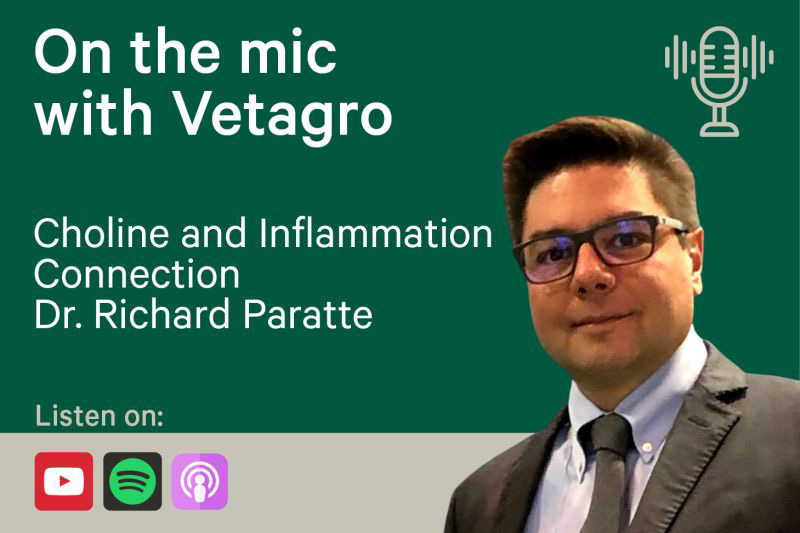 On the mic
with Vetagro

Choline and Inflammation
Connection
Dr. Richard Paratte

Listen on: